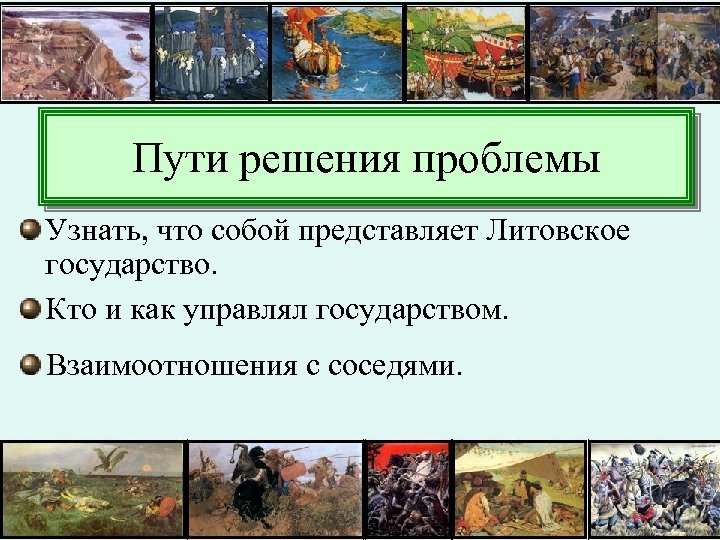 Пути решения проблемы

Узнать, что собой представляет Литовское государство.

Кто и как управлял государством.

Взаимоотношения с соседями.